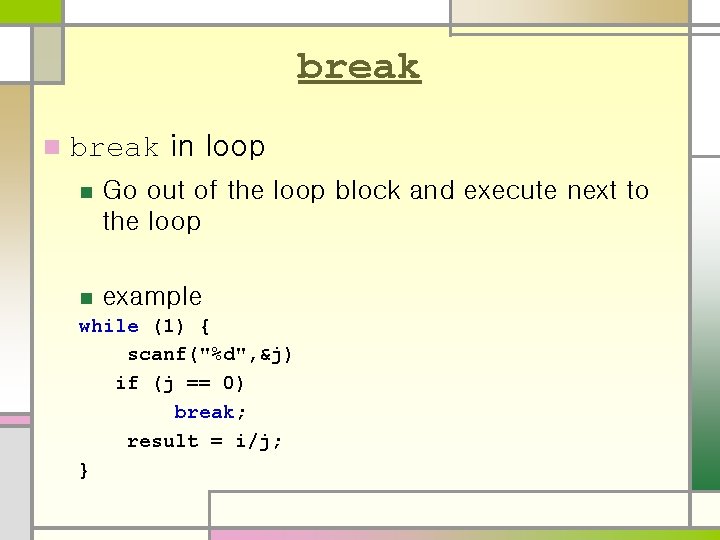 break

break in loop

Go out of the loop block and execute next to the loop

example

while (1) {
    scanf("%d",&j)
   if (j == 0)
        break;
    result = i/j;
}